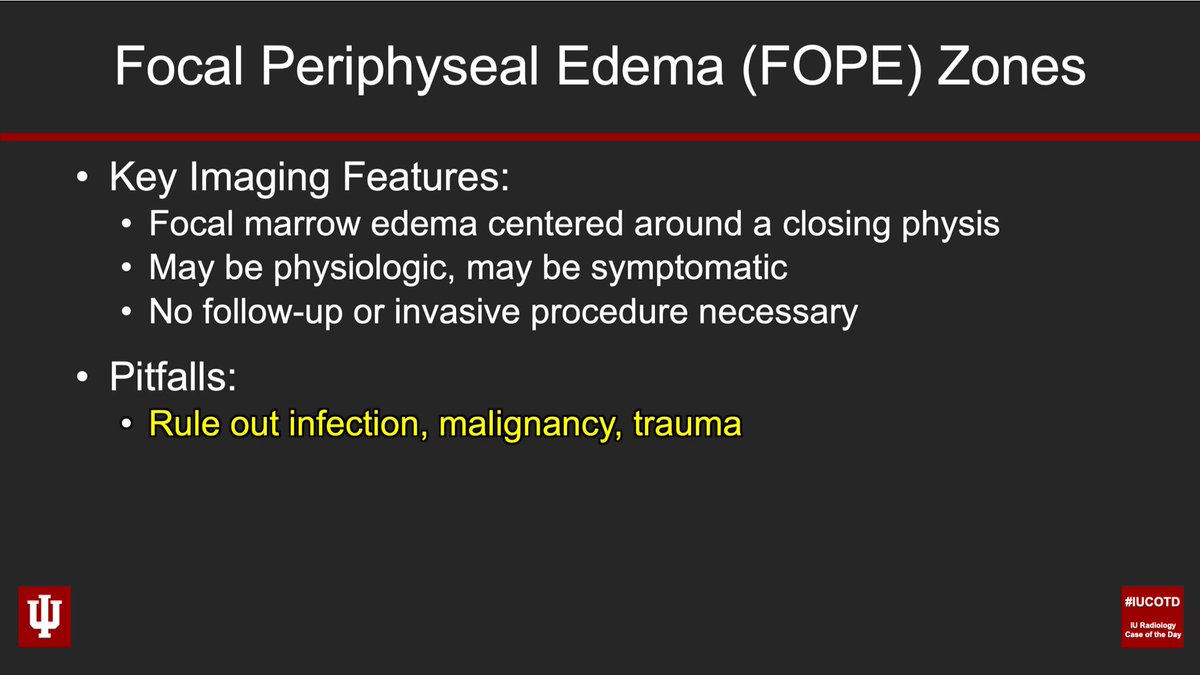 Focal Periphyseal Edema (FOPE) Zones

• Key Imaging Features:
  • Focal marrow edema centered around a closing physis
  • May be physiologic, may be symptomatic
  • No follow-up or invasive procedure necessary

• Pitfalls:
  • Rule out infection, malignancy, trauma

#IUCOTD
IU Radiology Case of the Day